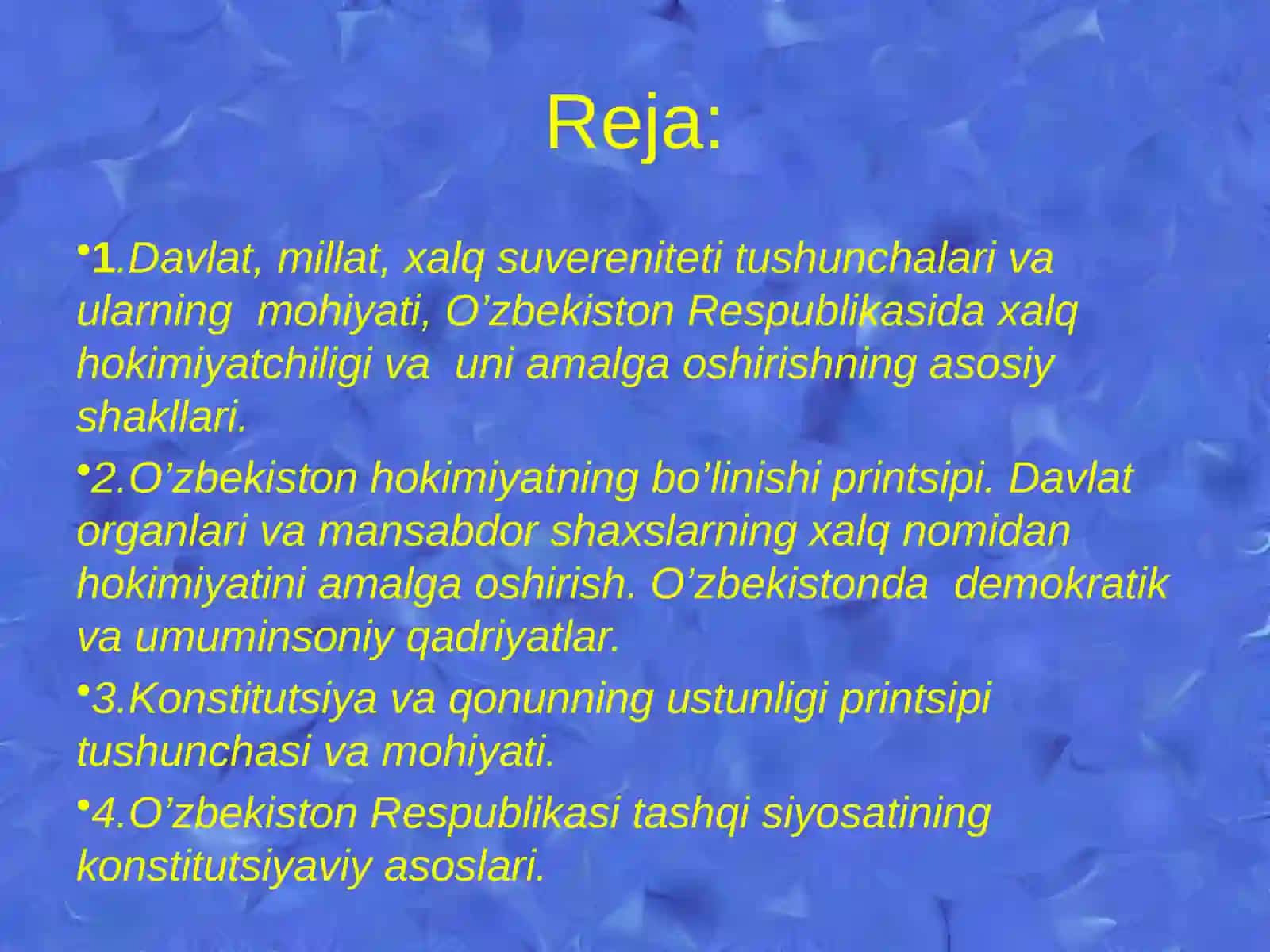 Reja:

•1.Davlat, millat, xalq suvereniteti tushunchalari va ularning mohiyati, O’zbekiston Respublikasida xalq hokimiyatchiligi va uni amalga oshirishning asosiy shakllari.

•2.O’zbekiston hokimiyatning bo’linishi printsipi. Davlat organlari va mansabdor shaxslarning xalq nomidan hokimiyatini amalga oshirish. O’zbekistonda demokratik va umuminsoniy qadriyatlar.

•3.Konstitutsiya va qonunning ustunligi printsipi tushunchasi va mohiyati.

•4.O’zbekiston Respublikasi tashqi siyosatining konstitutsiyaviy asoslari.